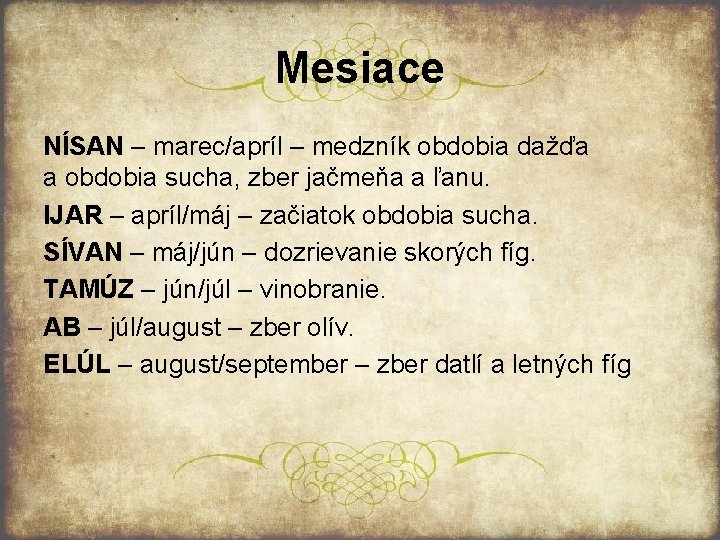 Mesiace

NÍSAN – marec/apríl – medzník obdobia dažďa a obdobia sucha, zber jačmeňa a ľanu.

IJAR – apríl/máj – začiatok obdobia sucha.

SÍVAN – máj/jún – dozrievanie skorých fíg.

TAMÚZ – jún/júl – vinobranie.

AB – júl/august – zber olív.

ELÚL – august/september – zber datlí a letných fíg